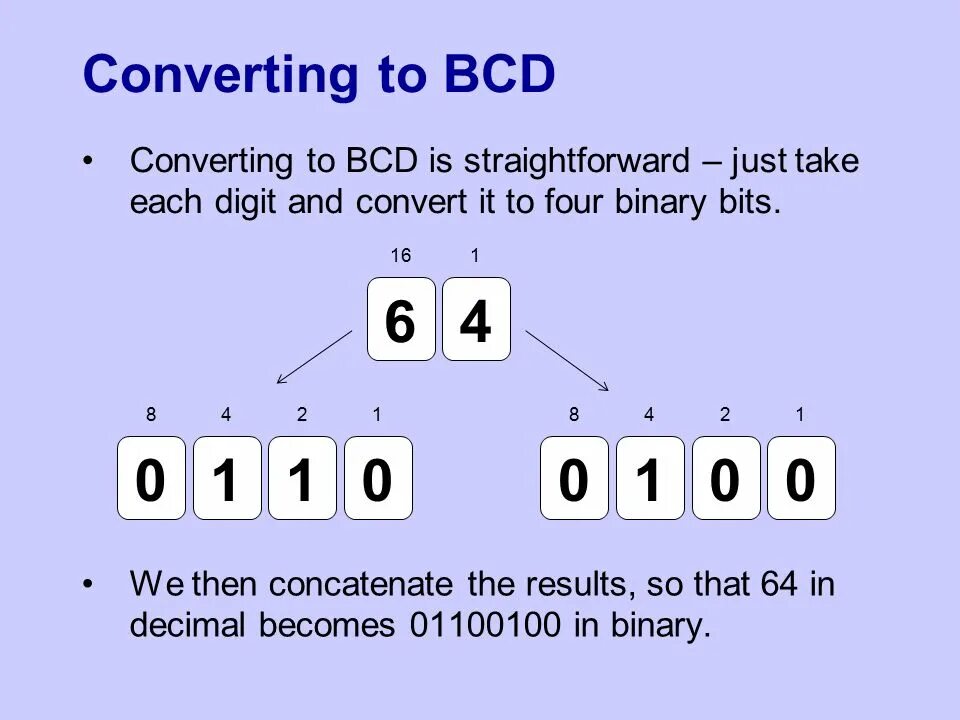 Converting to BCD

• Converting to BCD is straightforward – just take each digit and convert it to four binary bits.

16 1

6 4

8 4 2 1

0 1 1 0

8 4 2 1

0 1 0 0

• We then concatenate the results, so that 64 in decimal becomes 01100100 in binary.